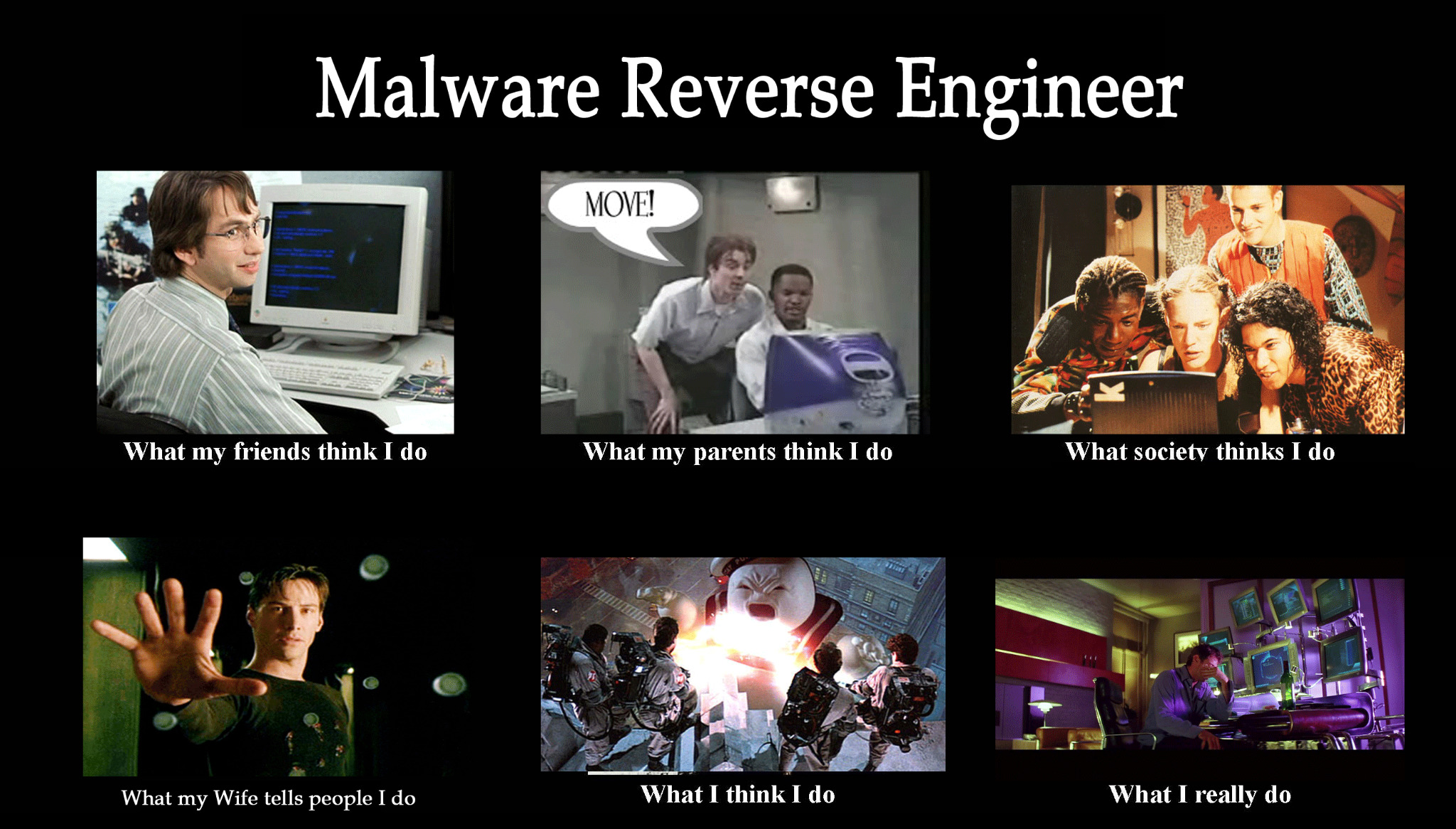 Malware Reverse Engineer

What my friends think I do

MOVE!

What my parents think I do

What society thinks I do

What my Wife tells people I do

What I think I do

What I really do